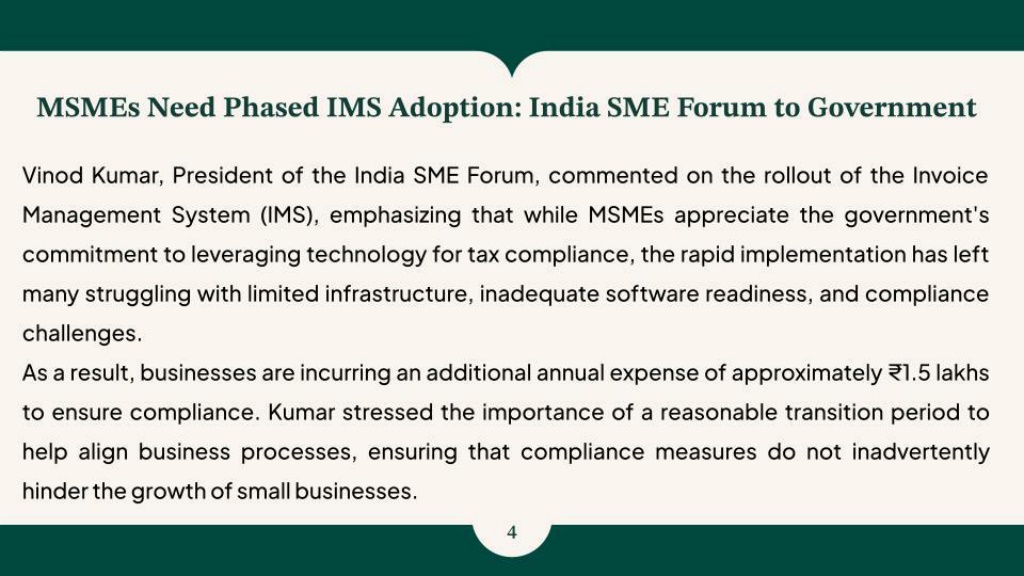 MSMEs Need Phased IMS Adoption: India SME Forum to Government

Vinod Kumar, President of the India SME Forum, commented on the rollout of the Invoice Management System (IMS), emphasizing that while MSMEs appreciate the government's commitment to leveraging technology for tax compliance, the rapid implementation has left many struggling with limited infrastructure, inadequate software readiness, and compliance challenges.

As a result, businesses are incurring an additional annual expense of approximately ₹1.5 lakhs to ensure compliance. Kumar stressed the importance of a reasonable transition period to help align business processes, ensuring that compliance measures do not inadvertently hinder the growth of small businesses.

4